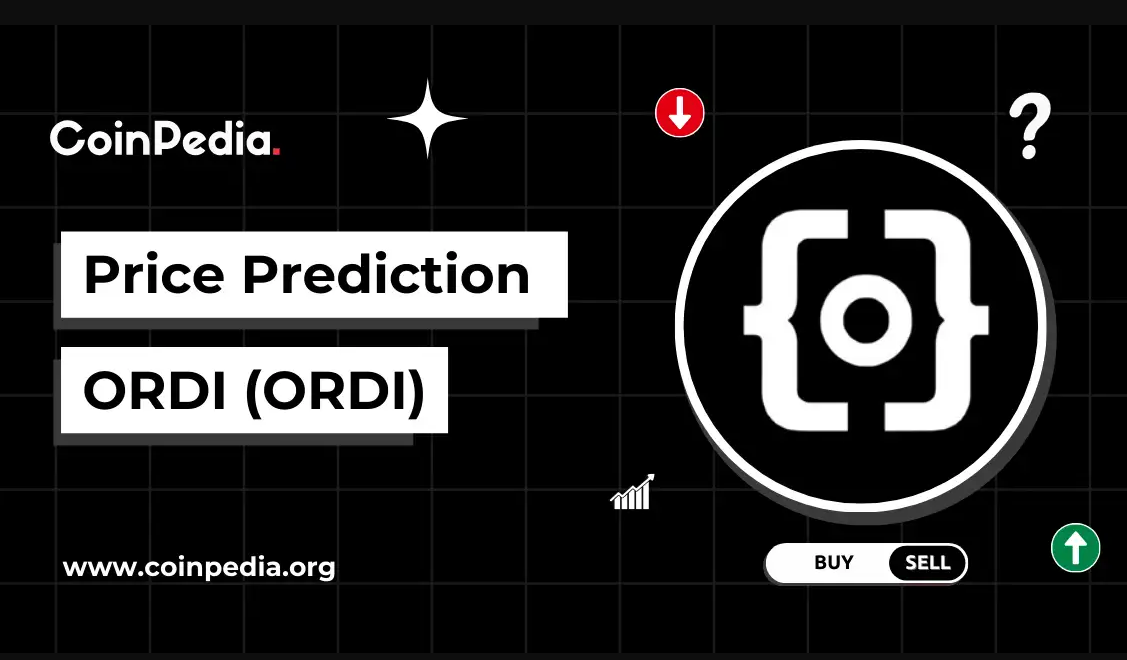 CoinPedia.

?

Price Prediction

ORDI (ORDI)

www.coinpedia.org

BUY SELL